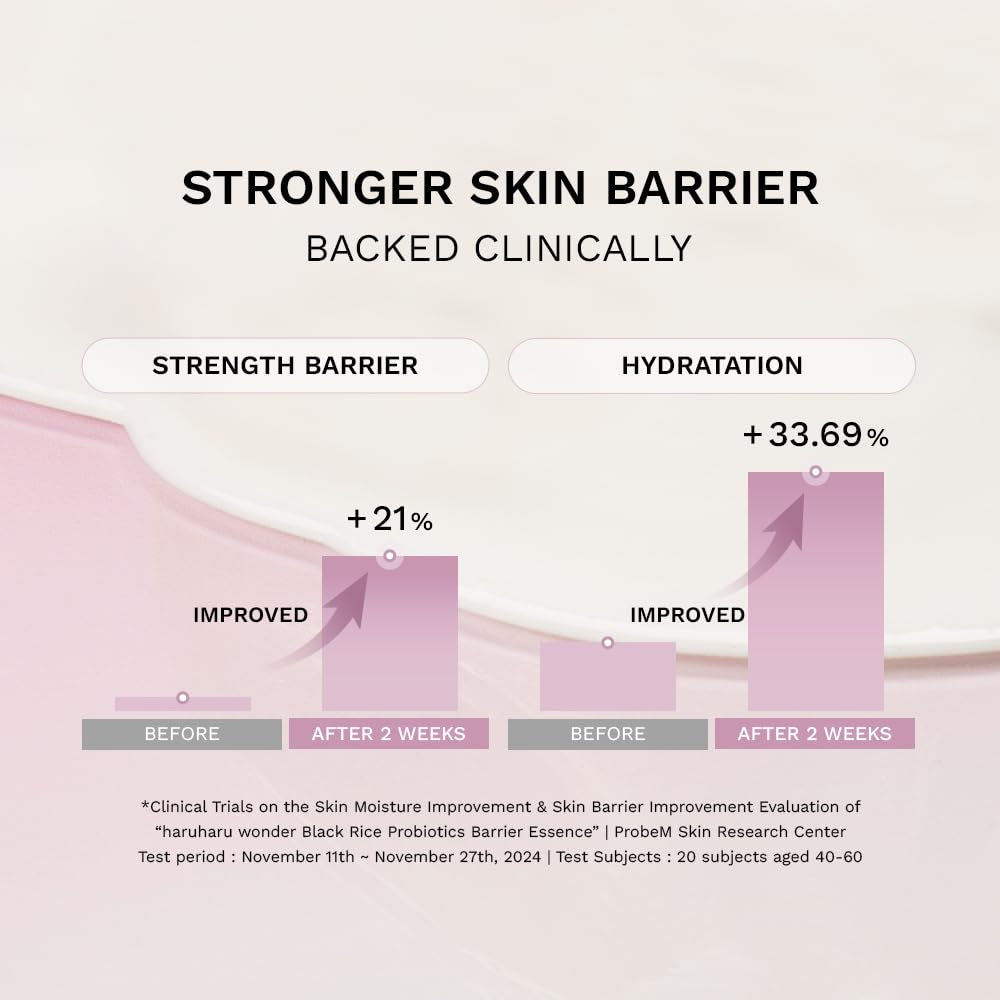 STRONGER SKIN BARRIER
BACKED CLINICALLY

STRENGTH BARRIER

+21%

IMPROVED

BEFORE

AFTER 2 WEEKS

HYDRATATION

+33.69%

IMPROVED

BEFORE

AFTER 2 WEEKS

*Clinical Trials on the Skin Moisture Improvement & Skin Barrier Improvement Evaluation of "haruharu wonder Black Rice Probiotics Barrier Essence" | ProbeM Skin Research Center
Test period : November 11th ~ November 27th, 2024 | Test Subjects : 20 subjects aged 40-60